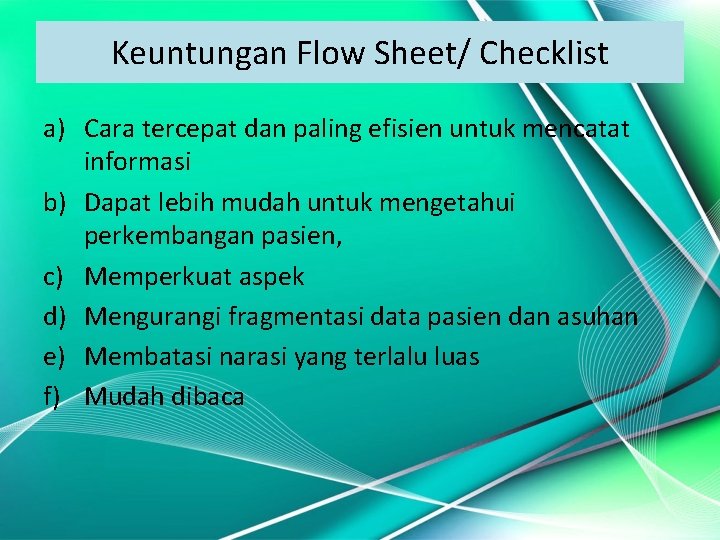 Keuntungan Flow Sheet/ Checklist

a) Cara tercepat dan paling efisien untuk mencatat informasi
b) Dapat lebih mudah untuk mengetahui perkembangan pasien,
c) Memperkuat aspek
d) Mengurangi fragmentasi data pasien dan asuhan
e) Membatasi narasi yang terlalu luas
f) Mudah dibaca